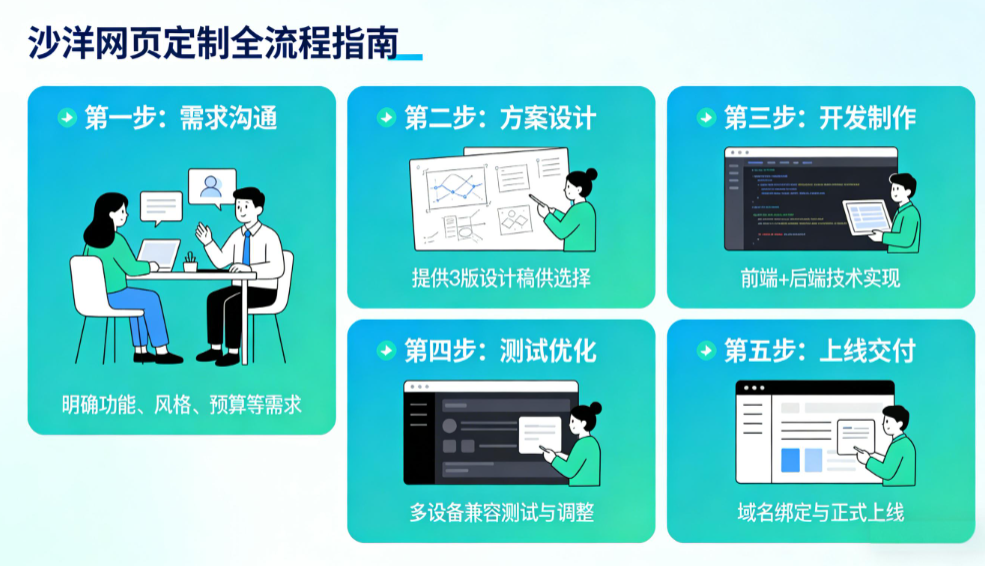 沙洋网页定制全流程指南

第一步：需求沟通

明确功能、风格、预算等需求

第二步：方案设计

提供3版设计稿供选择

第三步：开发制作

前端+后端技术实现

第四步：测试优化

多设备兼容测试与调整

第五步：上线交付

域名绑定与正式上线